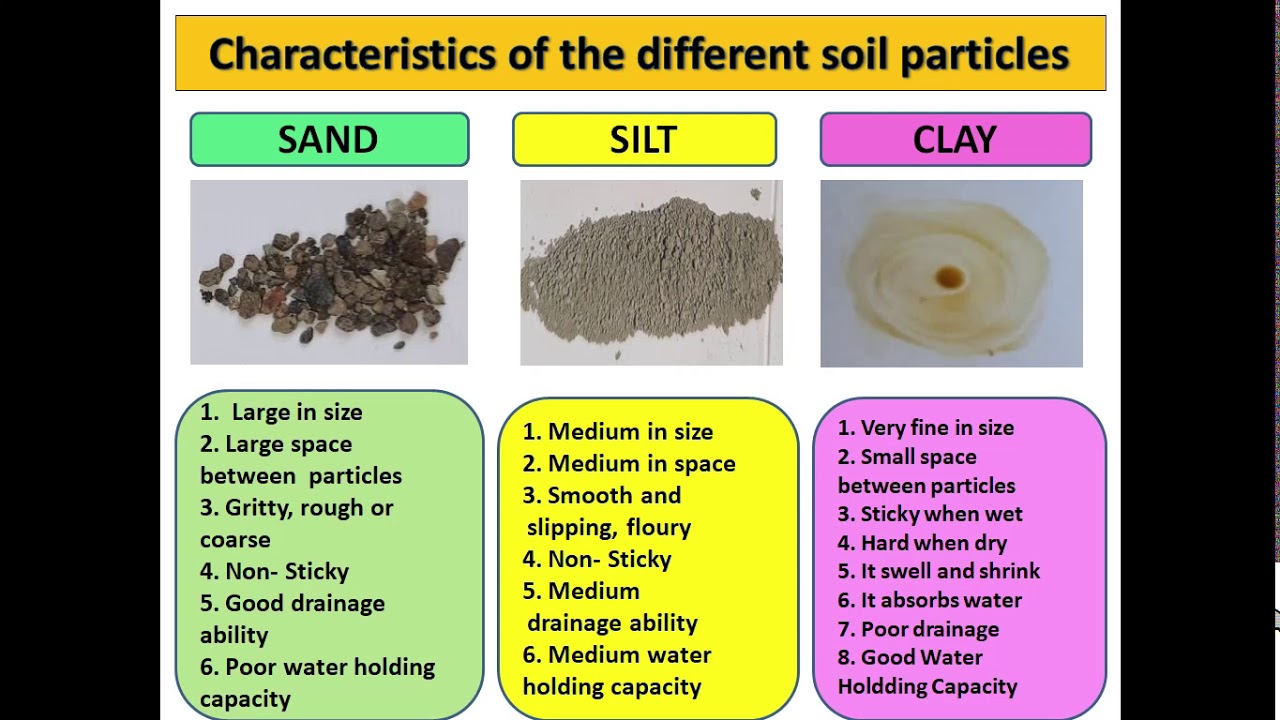 Characteristics of the different soil particles

SAND

1. Large in size
2. Large space between particles
3. Gritty, rough or coarse
4. Non- Sticky
5. Good drainage ability
6. Poor water holding capacity

SILT

1. Medium in size
2. Medium in space
3. Smooth and slipping, floury
4. Non- Sticky
5. Medium drainage ability
6. Medium water holding capacity

CLAY

1. Very fine in size
2. Small space between particles
3. Sticky when wet
4. Hard when dry
5. It swell and shrink
6. It absorbs water
7. Poor drainage
8. Good Water Holdding Capacity